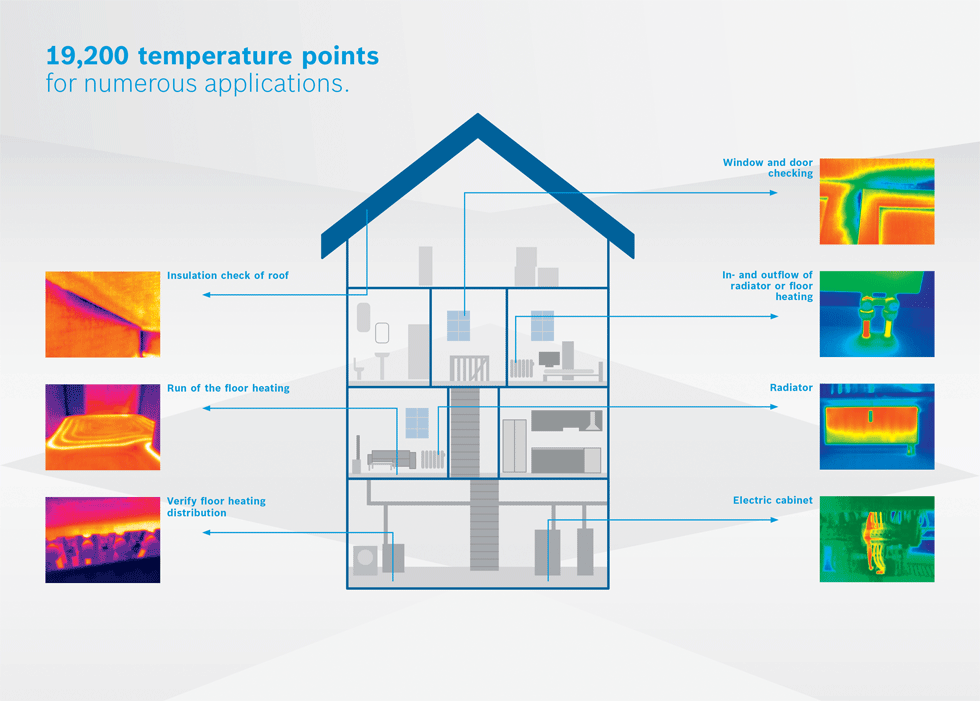 19,200 temperature points
for numerous applications.

Insulation check of roof

Run of the floor heating

Verify floor heating distribution

Window and door checking

In- and outflow of radiator or floor heating

Radiator

Electric cabinet